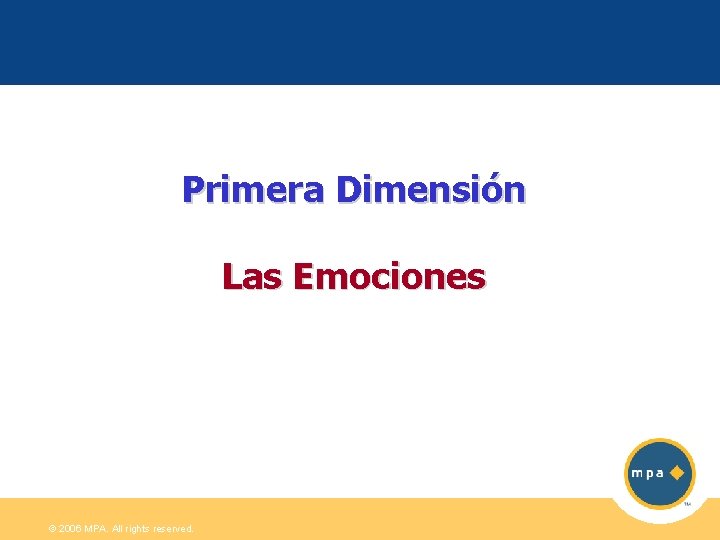 Primera Dimensión

Las Emociones

mpa

TM

© 2006 MPA. All rights reserved.